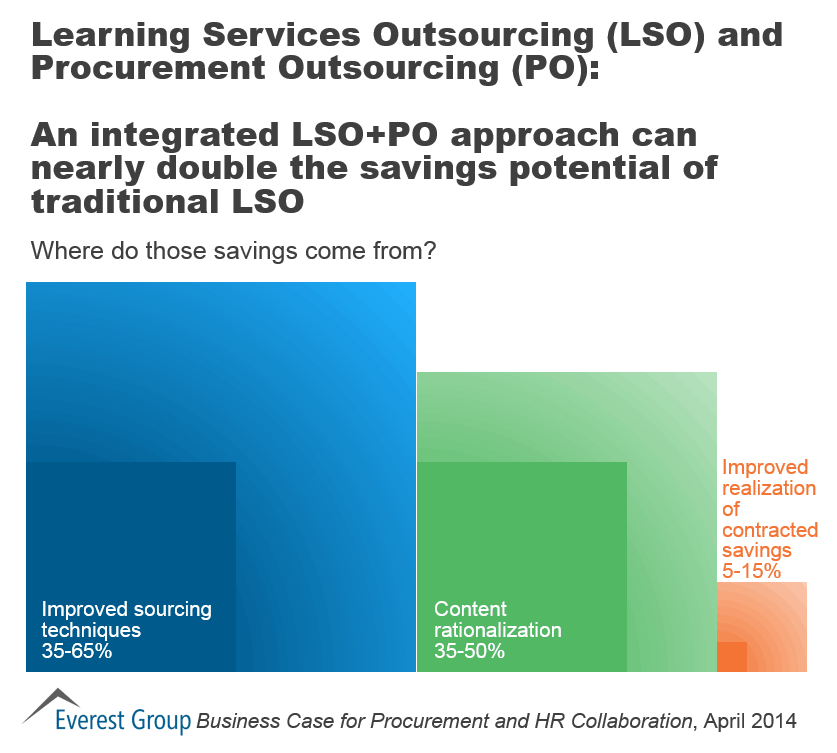 Learning Services Outsourcing (LSO) and Procurement Outsourcing (PO):

An integrated LSO+PO approach can nearly double the savings potential of traditional LSO

Where do those savings come from?

Improved sourcing techniques 35-65%

Content rationalization 35-50%

Improved realization of contracted savings 5-15%

Everest Group Business Case for Procurement and HR Collaboration, April 2014